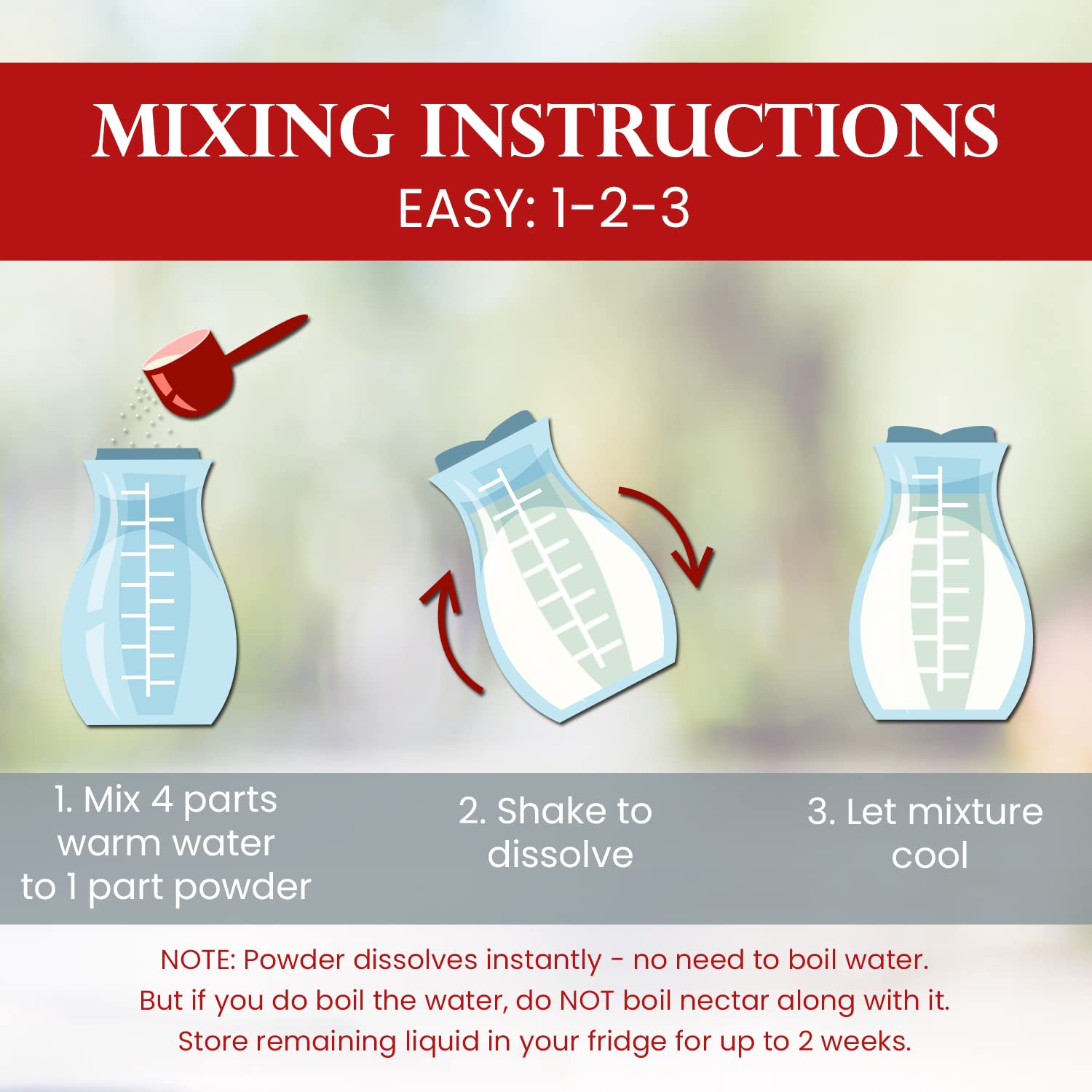 MIXING INSTRUCTIONS
EASY: 1-2-3

1. Mix 4 parts warm water to 1 part powder

2. Shake to dissolve

3. Let mixture cool

NOTE: Powder dissolves instantly - no need to boil water. But if you do boil the water, do NOT boil nectar along with it. Store remaining liquid in your fridge for up to 2 weeks.